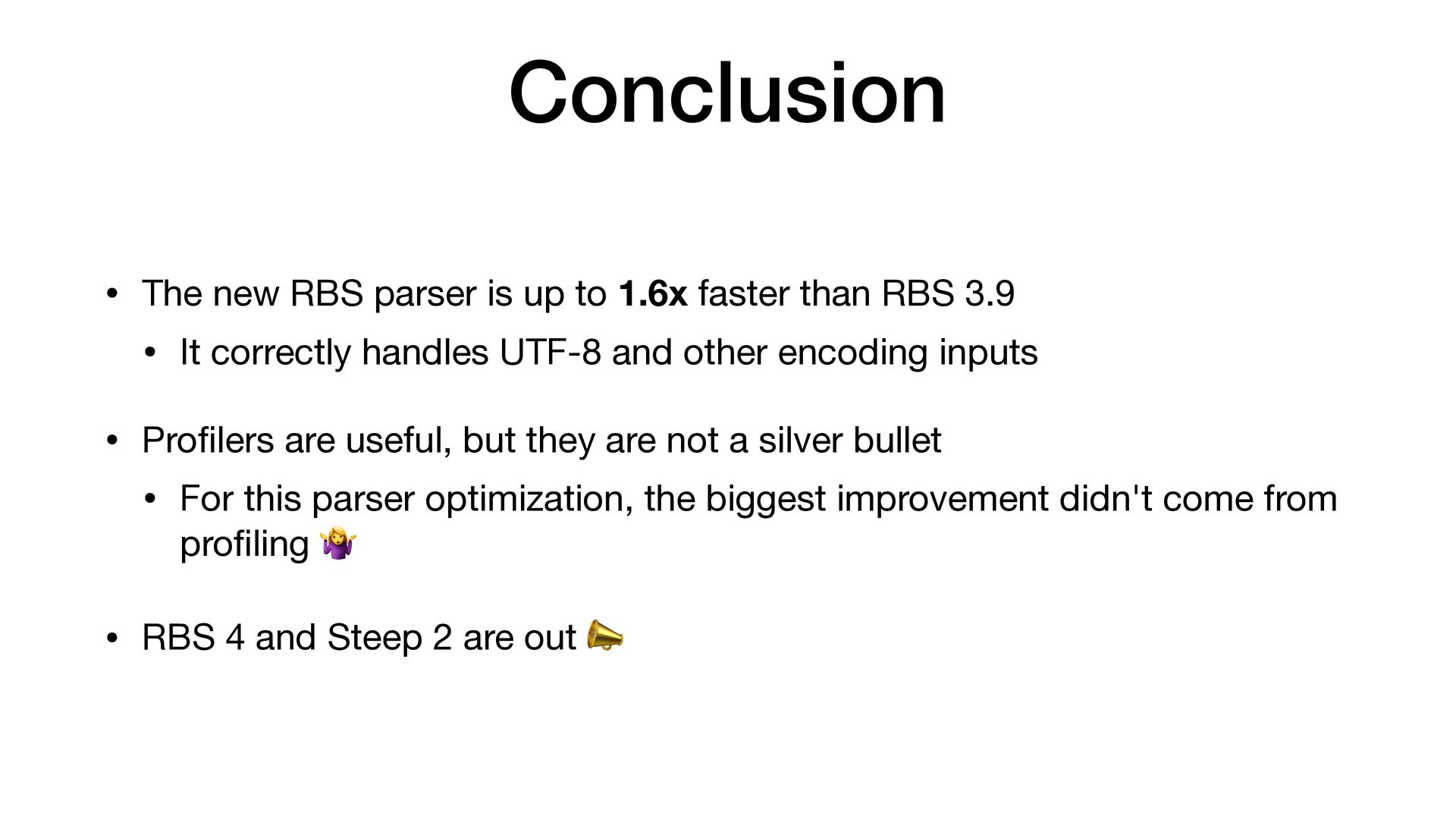 Conclusion

• The new RBS parser is up to **1.6x** faster than RBS 3.9

  • It correctly handles UTF-8 and other encoding inputs

• Profilers are useful, but they are not a silver bullet

  • For this parser optimization, the biggest improvement didn't come from profiling 🤷‍♀️

• RBS 4 and Steep 2 are out 📣